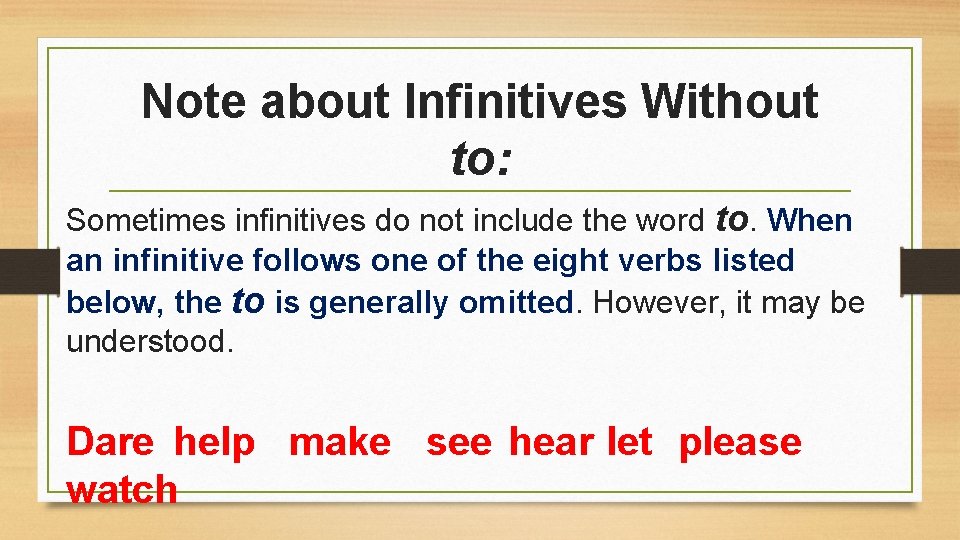 Note about Infinitives Without to:

Sometimes infinitives do not include the word to. When an infinitive follows one of the eight verbs listed below, the to is generally omitted. However, it may be understood.

Dare help make see hear let please watch